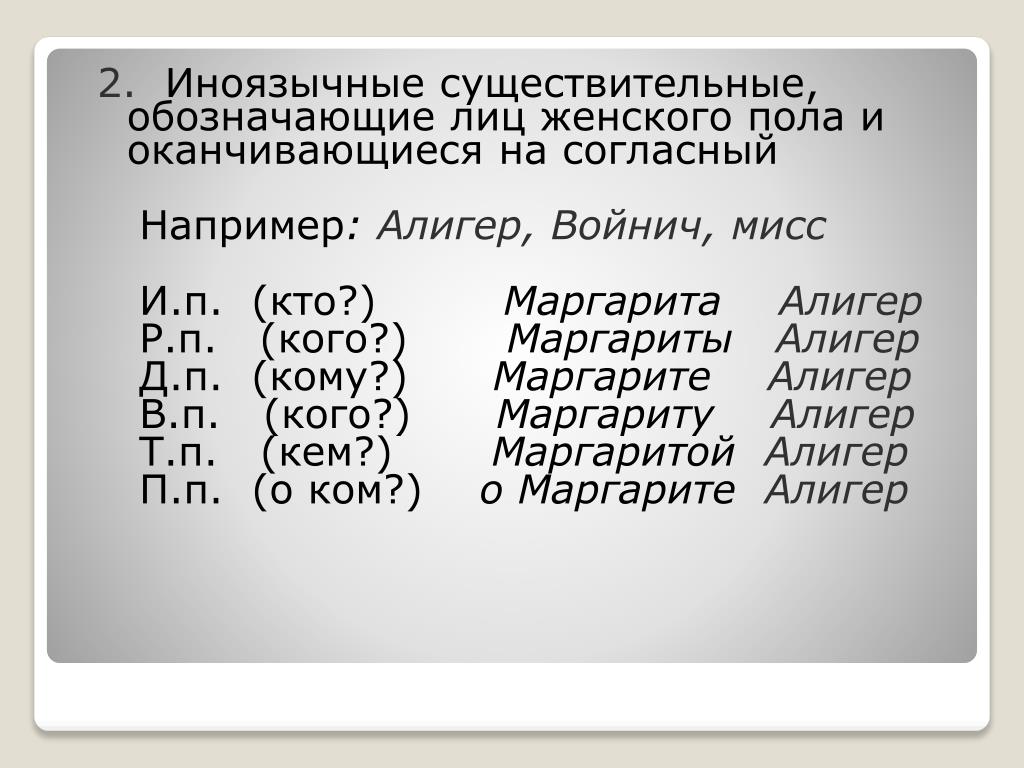 2. Иноязычные существительные, обозначающие лиц женского пола и оканчивающиеся на согласный

Например: Алигер, Войнич, мисс

И.п. (кто?) Маргарита Алигер
Р.п. (кого?) Маргариты Алигер
Д.п. (кому?) Маргарите Алигер
В.п. (кого?) Маргариту Алигер
Т.п. (кем?) Маргаритой Алигер
П.п. (о ком?) о Маргарите Алигер